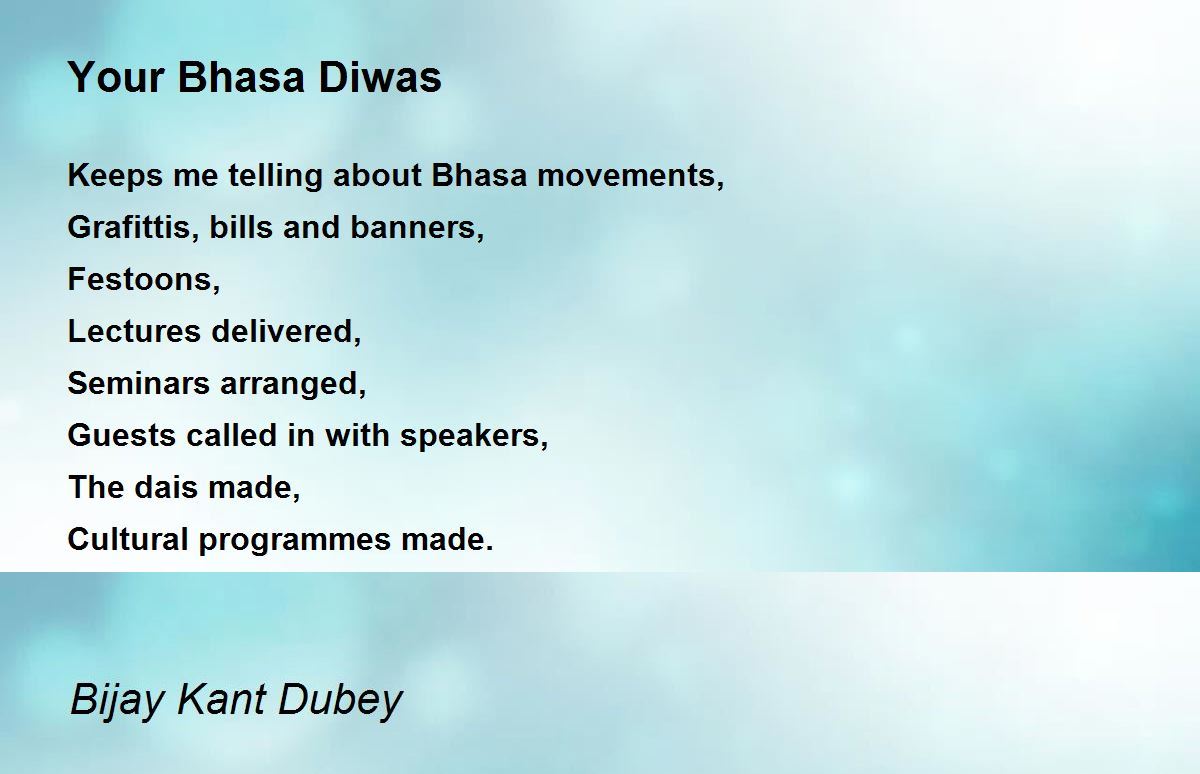 Your Bhasa Diwas

Keeps me telling about Bhasa movements,
Grafittis, bills and banners,
Festoons,
Lectures delivered,
Seminars arranged,
Guests called in with speakers,
The dais made,
Cultural programmes made.

Bijay Kant Dubey